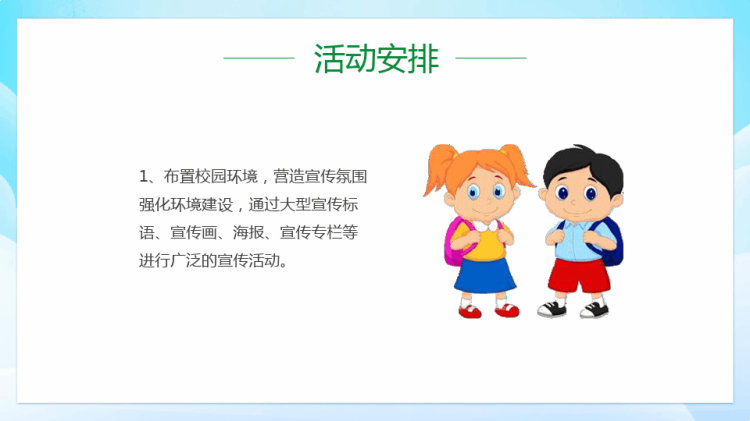 活动安排

1、布置校园环境，营造宣传氛围强化环境建设，通过大型宣传标语、宣传画、海报、宣传专栏等进行广泛的宣传活动。